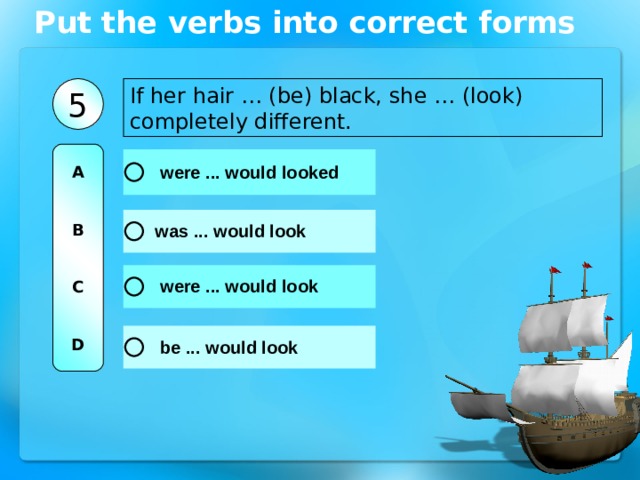 Put the verbs into correct forms

5

If her hair … (be) black, she … (look) completely different.

A were ... would looked

B was ... would look

C were ... would look

D be ... would look